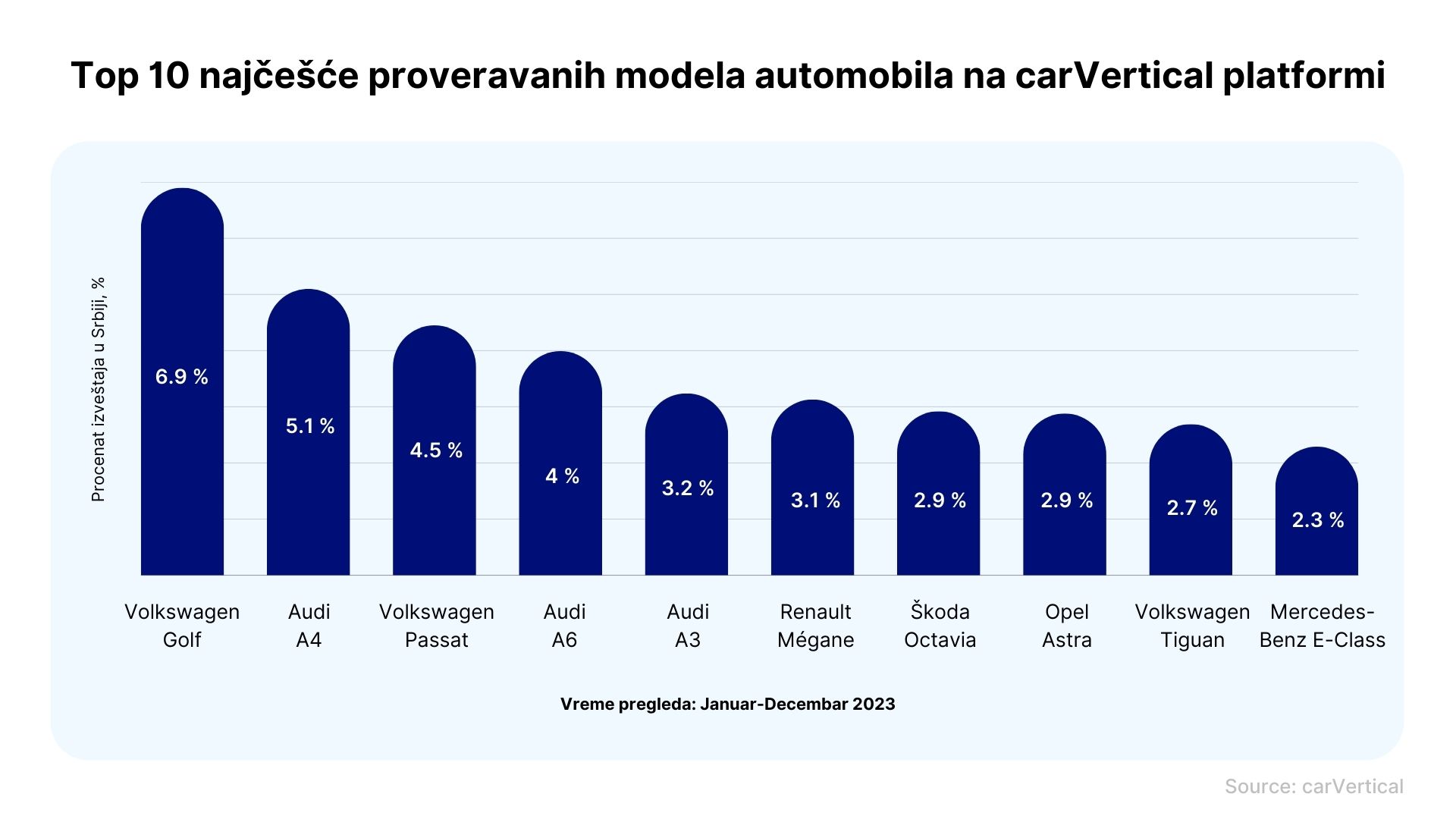 Top 10 najčešće proveravanih modela automobila na carVertical platformi

Procenat izveštaja u Srbiji, %

6.9 %
5.1 %
4.5 %
4 %
3.2 %
3.1 %
2.9 %
2.9 %
2.7 %
2.3 %

Volkswagen Golf
Audi A4
Volkswagen Passat
Audi A6
Audi A3
Renault Mégane
Škoda Octavia
Opel Astra
Volkswagen Tiguan
Mercedes-Benz E-Class

Vreme pregleda: Januar-Decembar 2023

Source: carVertical